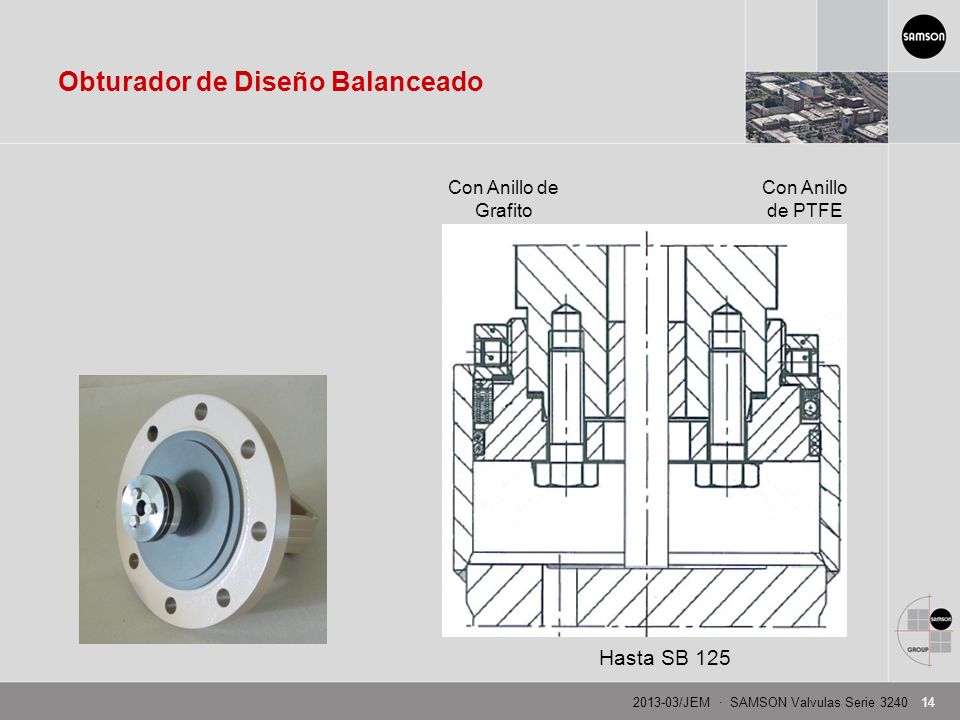 SAMSON

Obturador de Diseño Balanceado

Con Anillo de Grafito

Con Anillo de PTFE

Hasta SB 125

SAMSON GROUP

2013-03/JEM · SAMSON Valvulas Serie 3240 14